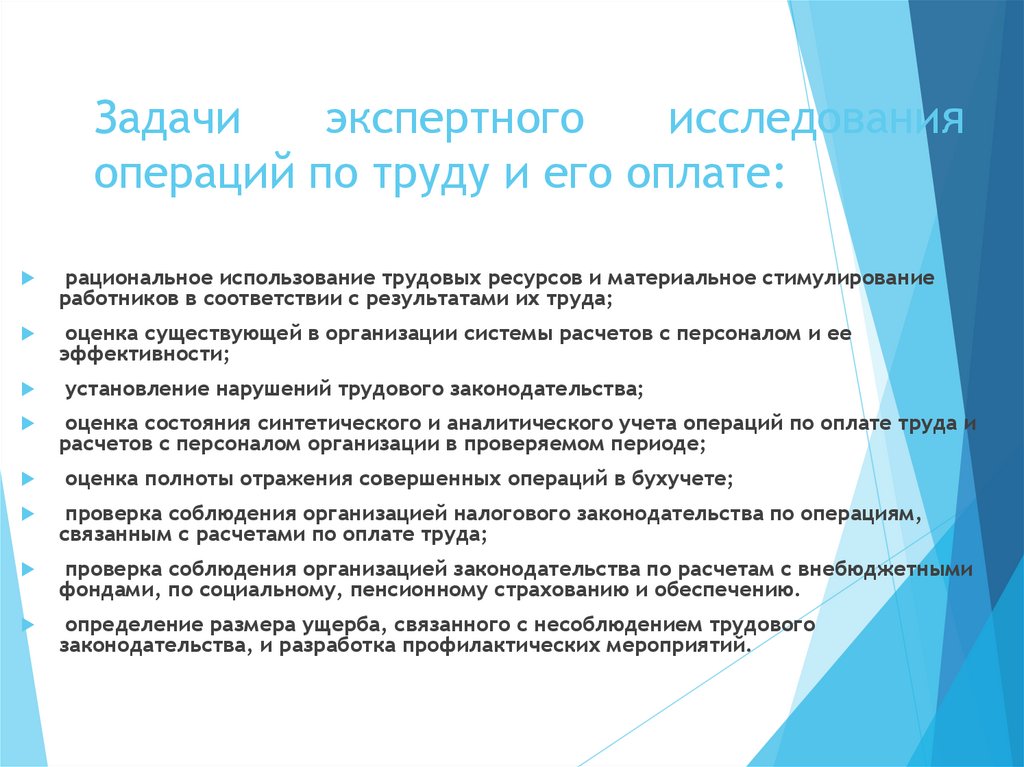 Задачи экспертного исследования операций по труду и его оплате:

рациональное использование трудовых ресурсов и материальное стимулирование работников в соответствии с результатами их труда;

оценка существующей в организации системы расчетов с персоналом и ее эффективности;

установление нарушений трудового законодательства;

оценка состояния синтетического и аналитического учета операций по оплате труда и расчетов с персоналом организации в проверяемом периоде;

оценка полноты отражения совершенных операций в бухучете;

проверка соблюдения организацией налогового законодательства по операциям, связанным с расчетами по оплате труда;

проверка соблюдения организацией законодательства по расчетам с внебюджетными фондами, по социальному, пенсионному страхованию и обеспечению.

определение размера ущерба, связанного с несоблюдением трудового законодательства, и разработка профилактических мероприятий.